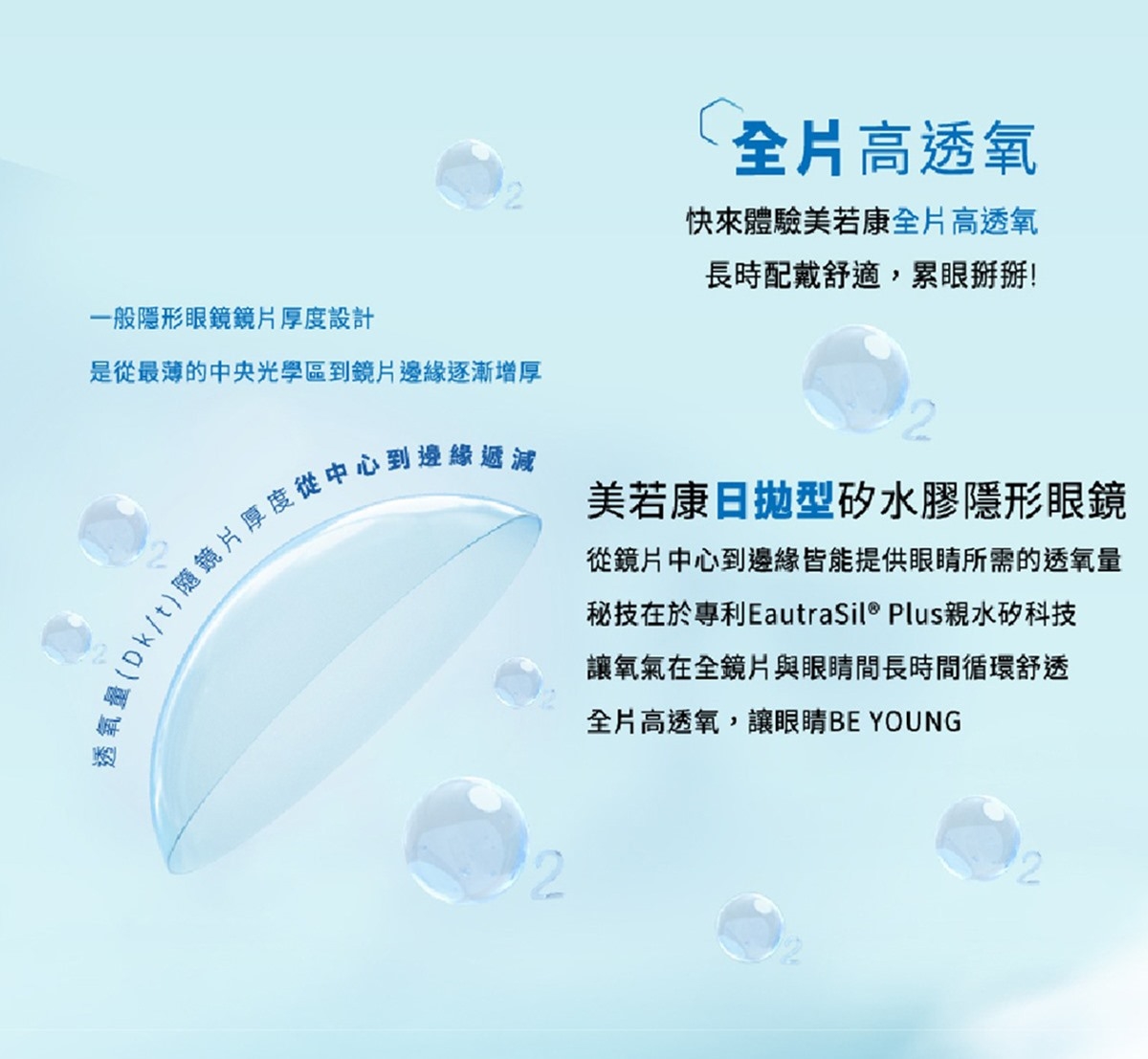 全片高透氧

快來體驗美若康全片高透氧

長時配戴舒適，累眼掰掰!

一般隱形眼鏡鏡片厚度設計

是從最薄的中央光學區到鏡片邊緣逐漸增厚

透氧量(Dk/t)隨鏡片厚度從中心到邊緣遞減

美若康日拋型矽水膠隱形眼鏡

從鏡片中心到邊緣皆能提供眼睛所需的透氧量

秘技在於專利EautraSil® Plus親水矽科技

讓氧氣在全鏡片與眼睛間長時間循環舒透

全片高透氧，讓眼睛BE YOUNG